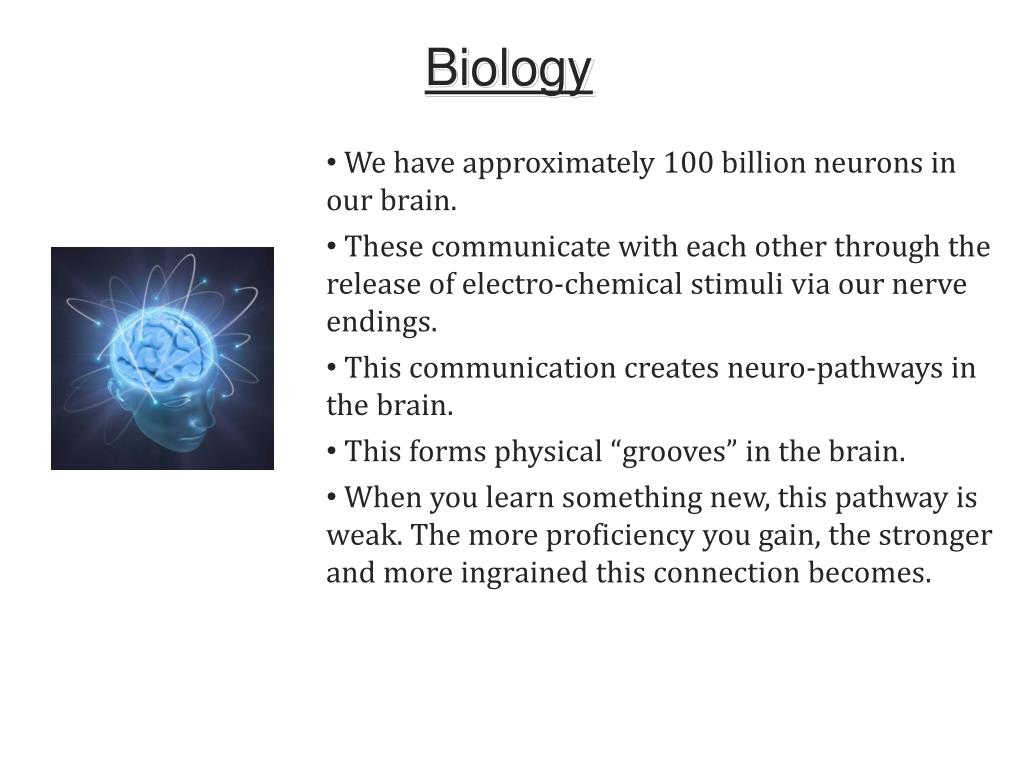 Biology

• We have approximately 100 billion neurons in our brain.

• These communicate with each other through the release of electro-chemical stimuli via our nerve endings.

• This communication creates neuro-pathways in the brain.

• This forms physical “grooves” in the brain.

• When you learn something new, this pathway is weak. The more proficiency you gain, the stronger and more ingrained this connection becomes.